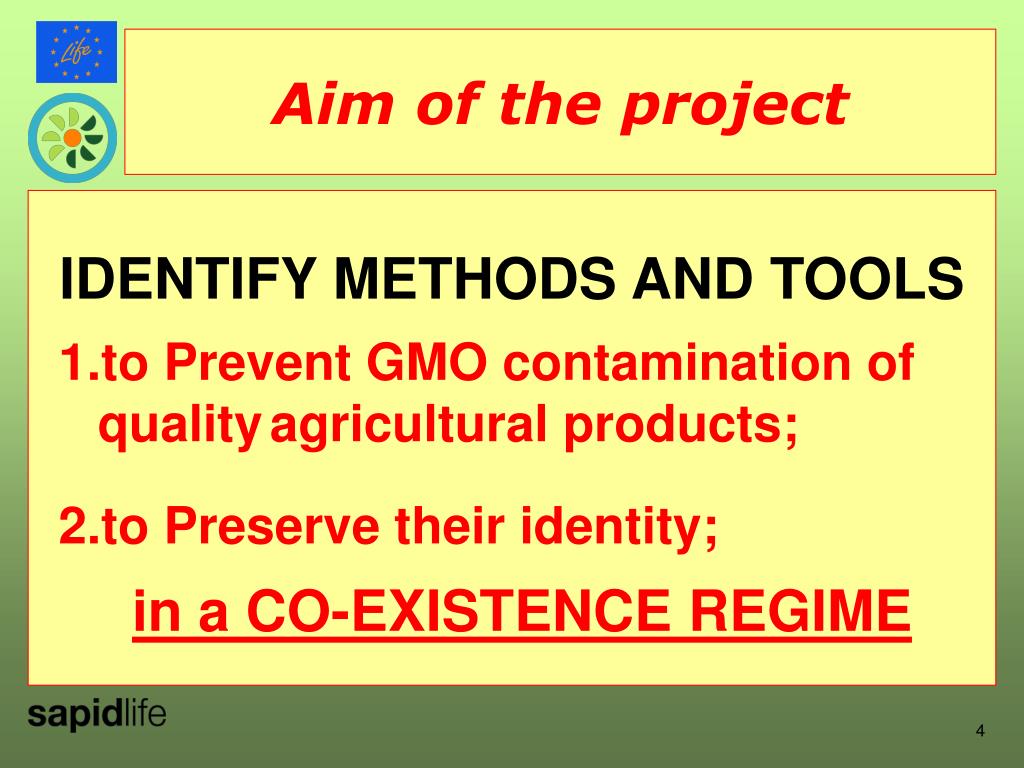 Life

Aim of the project

IDENTIFY METHODS AND TOOLS

1.to Prevent GMO contamination of quality agricultural products;

2.to Preserve their identity;

in a CO-EXISTENCE REGIME

sapidlife

4